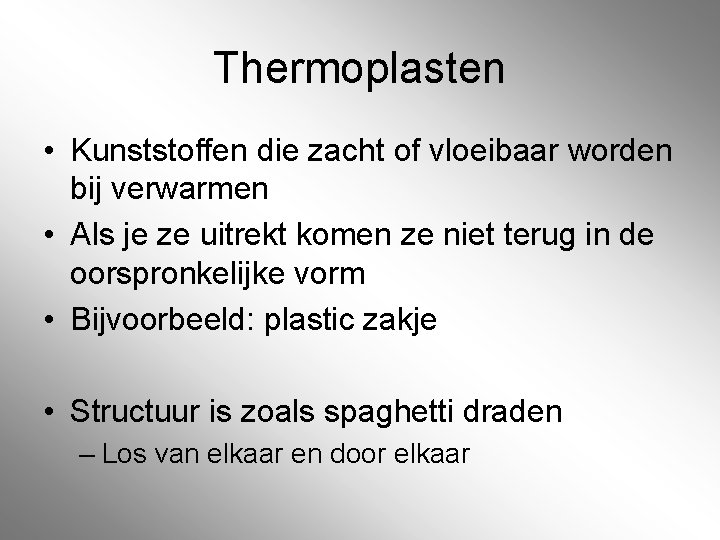 Thermoplasten

• Kunststoffen die zacht of vloeibaar worden bij verwarmen
• Als je ze uitrekt komen ze niet terug in de oorspronkelijke vorm
• Bijvoorbeeld: plastic zakje

• Structuur is zoals spaghetti draden
– Los van elkaar en door elkaar